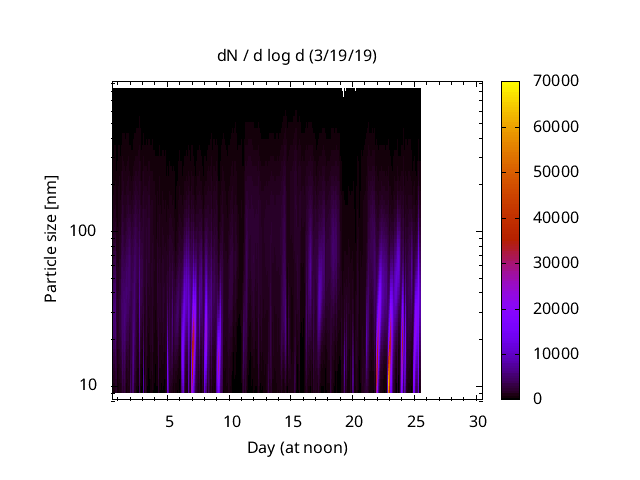 dN / d log d (3/19/19)

Particle size [nm]

100

10

5 10 15 20 25 30

Day (at noon)

70000
60000
50000
40000
30000
20000
10000
0